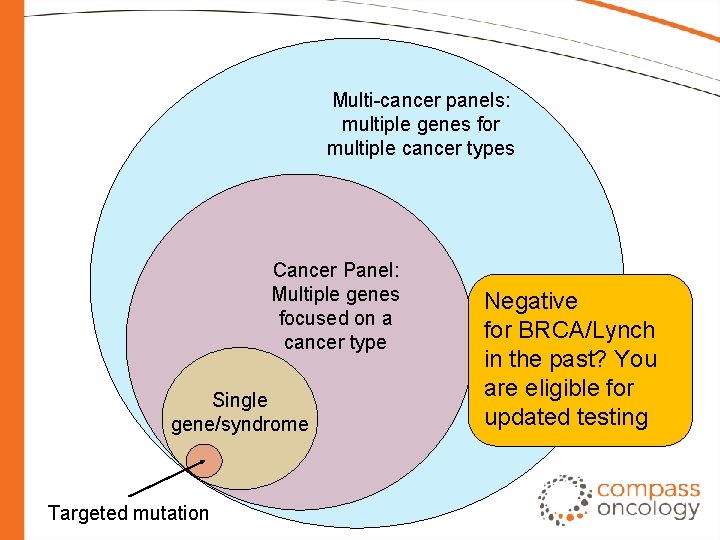 Multi-cancer panels: multiple genes for multiple cancer types

Cancer Panel: Multiple genes focused on a cancer type

Single gene/syndrome

Targeted mutation

Negative for BRCA/Lynch in the past? You are eligible for updated testing

compass oncology